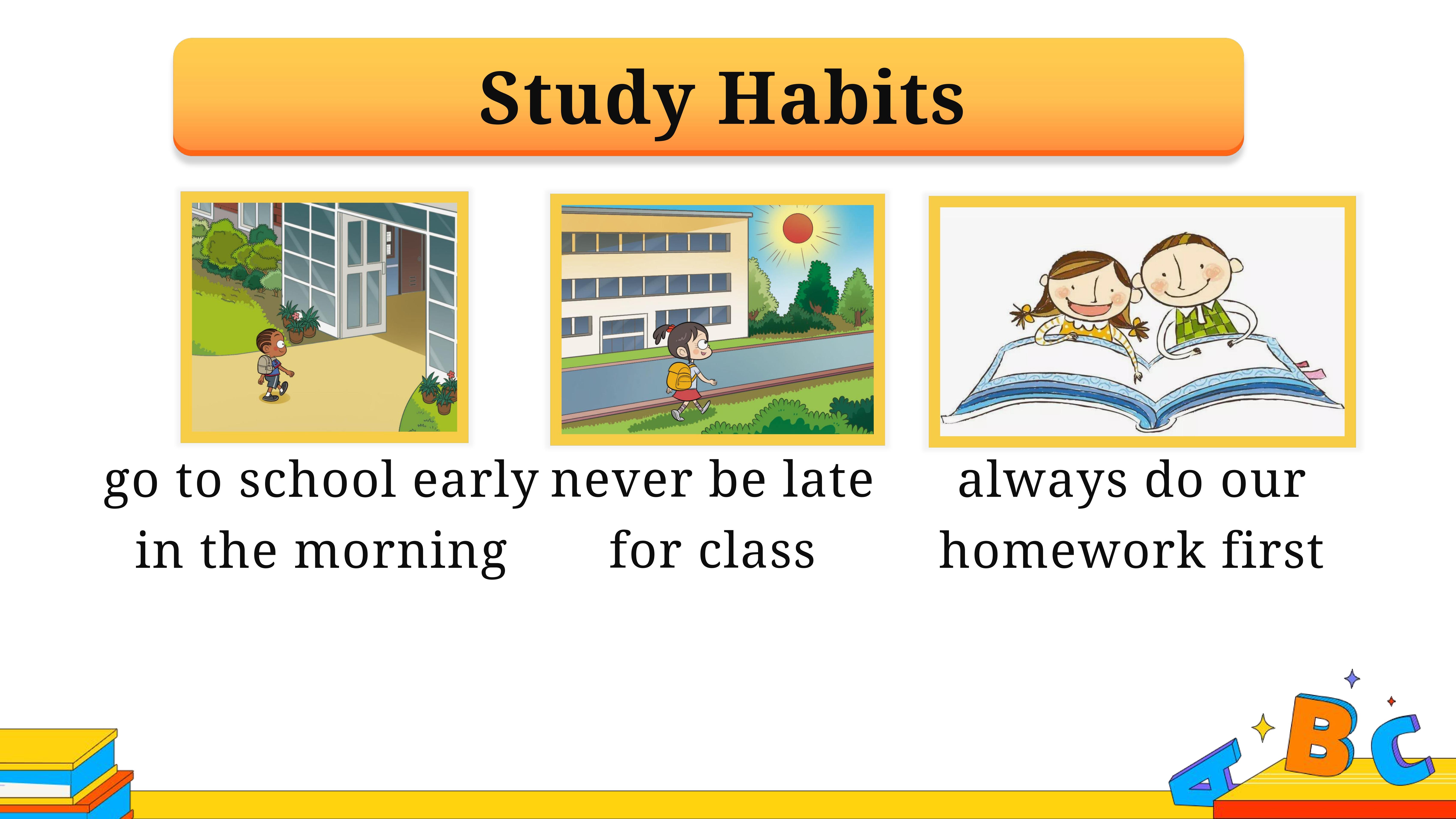 Study Habits

go to school early in the morning

never be late for class

always do our homework first

A B C